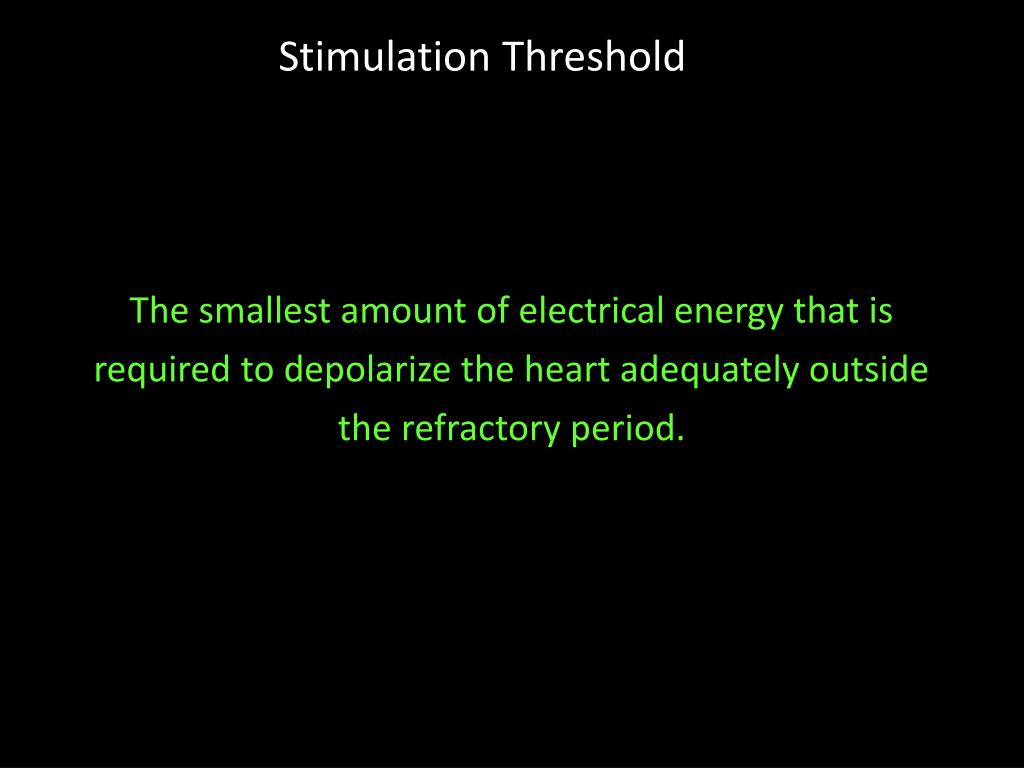 Stimulation Threshold

The smallest amount of electrical energy that is required to depolarize the heart adequately outside the refractory period.